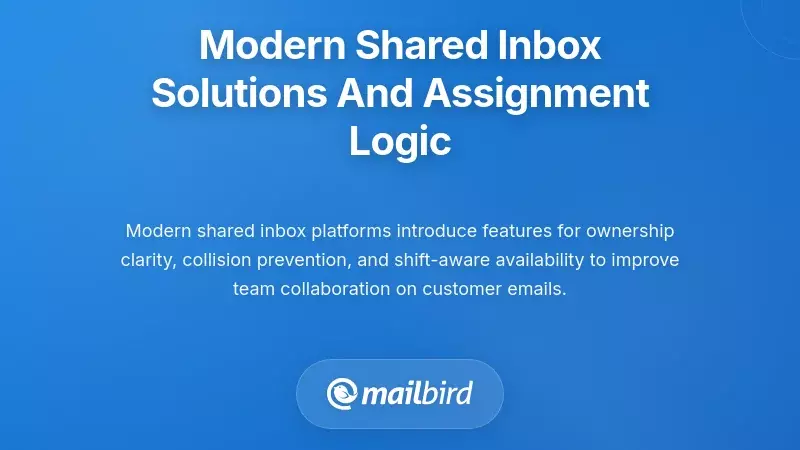 Modern Shared Inbox Solutions And Assignment Logic

Modern shared inbox platforms introduce features for ownership clarity, collision prevention, and shift-aware availability to improve team collaboration on customer emails.

mailbird